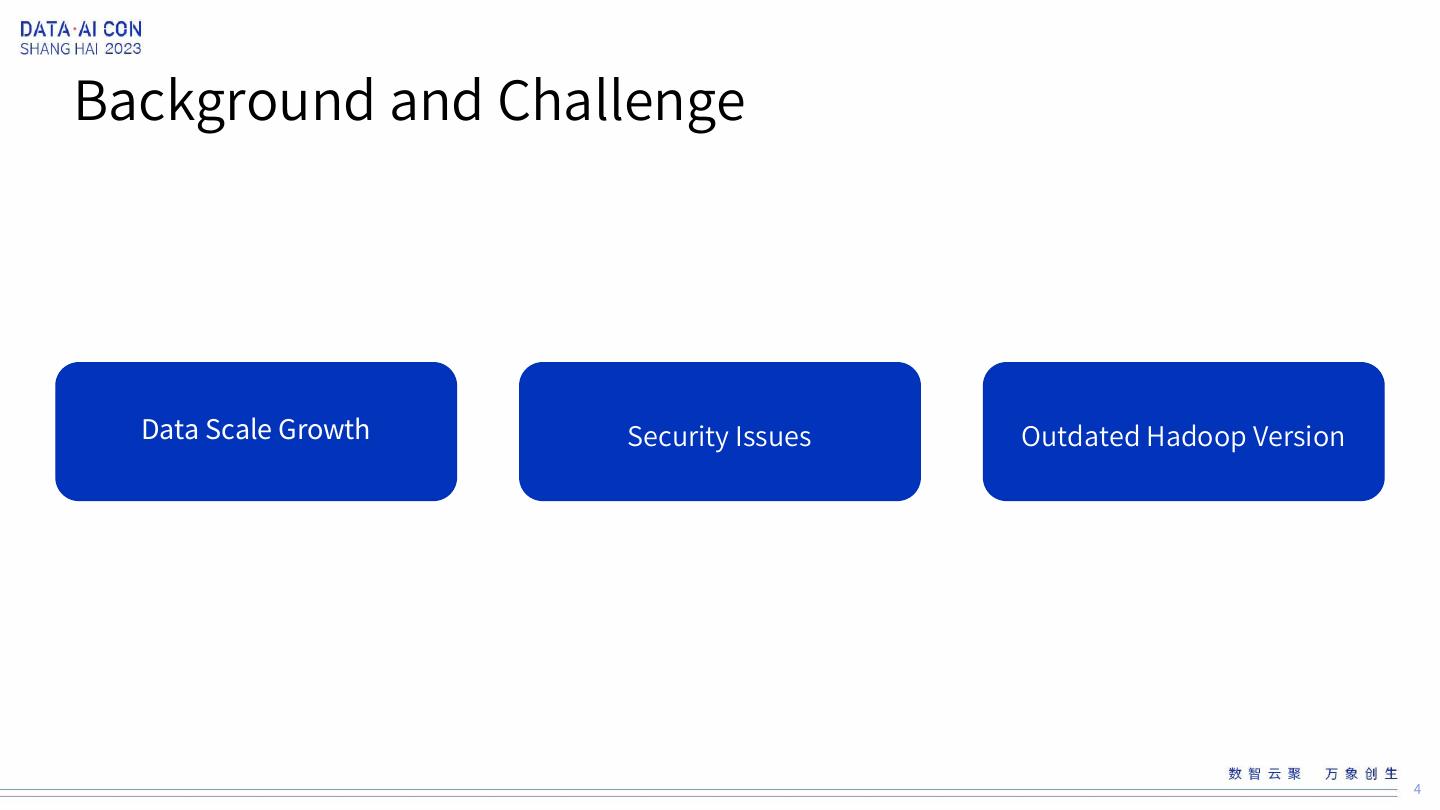 DATA·AI CON
SHANG HAI 2023

Background and Challenge

Data Scale Growth

Security Issues

Outdated Hadoop Version

数智云聚 万象创生

4